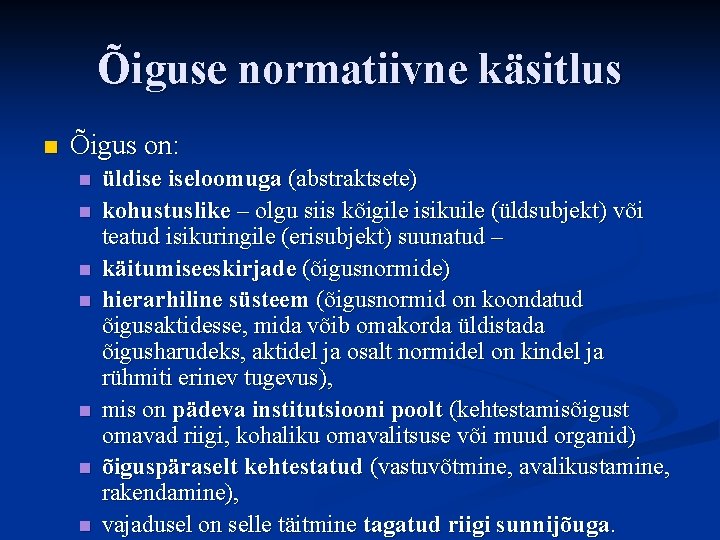 Õiguse normatiivne käsitlus

Õigus on:

üldise iseloomuga (abstraktsete)

kohustuslike – olgu siis kõigile isikuile (üldsubjekt) või teatud isikuringile (erisubjekt) suunatud –

käitumiseeskirjade (õigusnormide)

hierarhiline süsteem (õigusnormid on koondatud õigusaktidesse, mida võib omakorda üldistada õigusharudeks, aktidel ja osalt normidel on kindel ja rühmiti erinev tugevus),

mis on pädeva institutsiooni poolt (kehtestamisõigust omavad riigi, kohaliku omavalitsuse või muud organid)

õiguspäraselt kehtestatud (vastuvõtmine, avalikustamine, rakendamine),

vajadusel on selle täitmine tagatud riigi sunnijõuga.